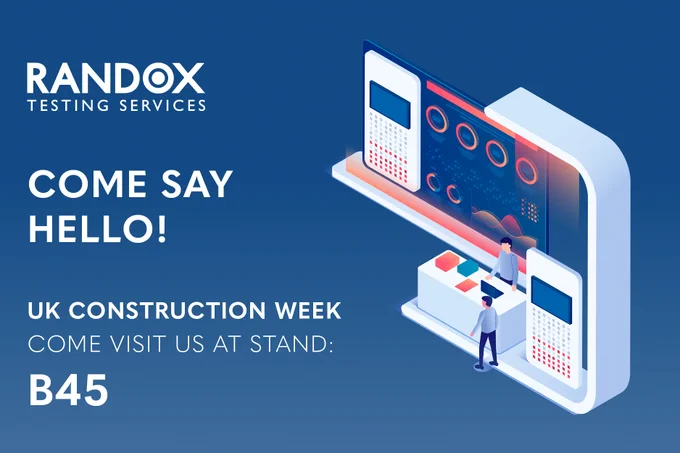 RANDOX
TESTING SERVICES

COME SAY HELLO!

UK CONSTRUCTION WEEK
COME VISIT US AT STAND:
B45